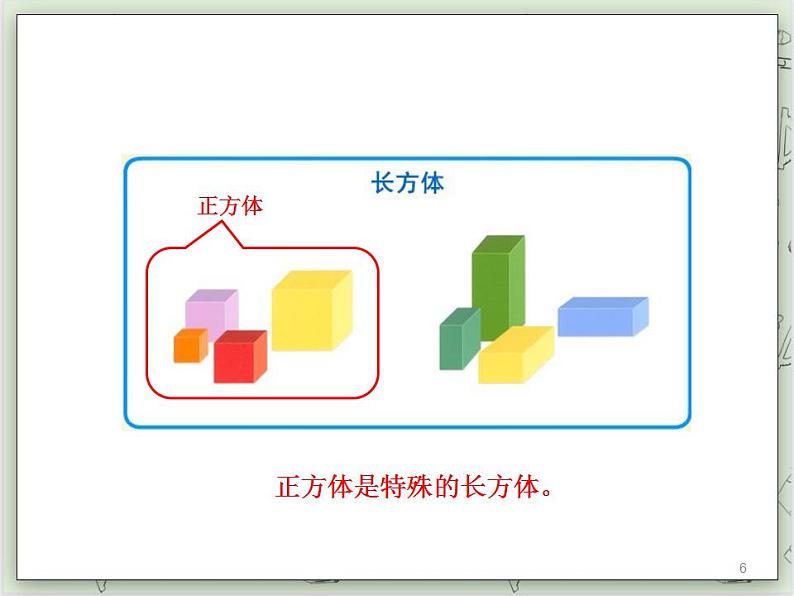 长方体

正方体

正方体是特殊的长方体。

6